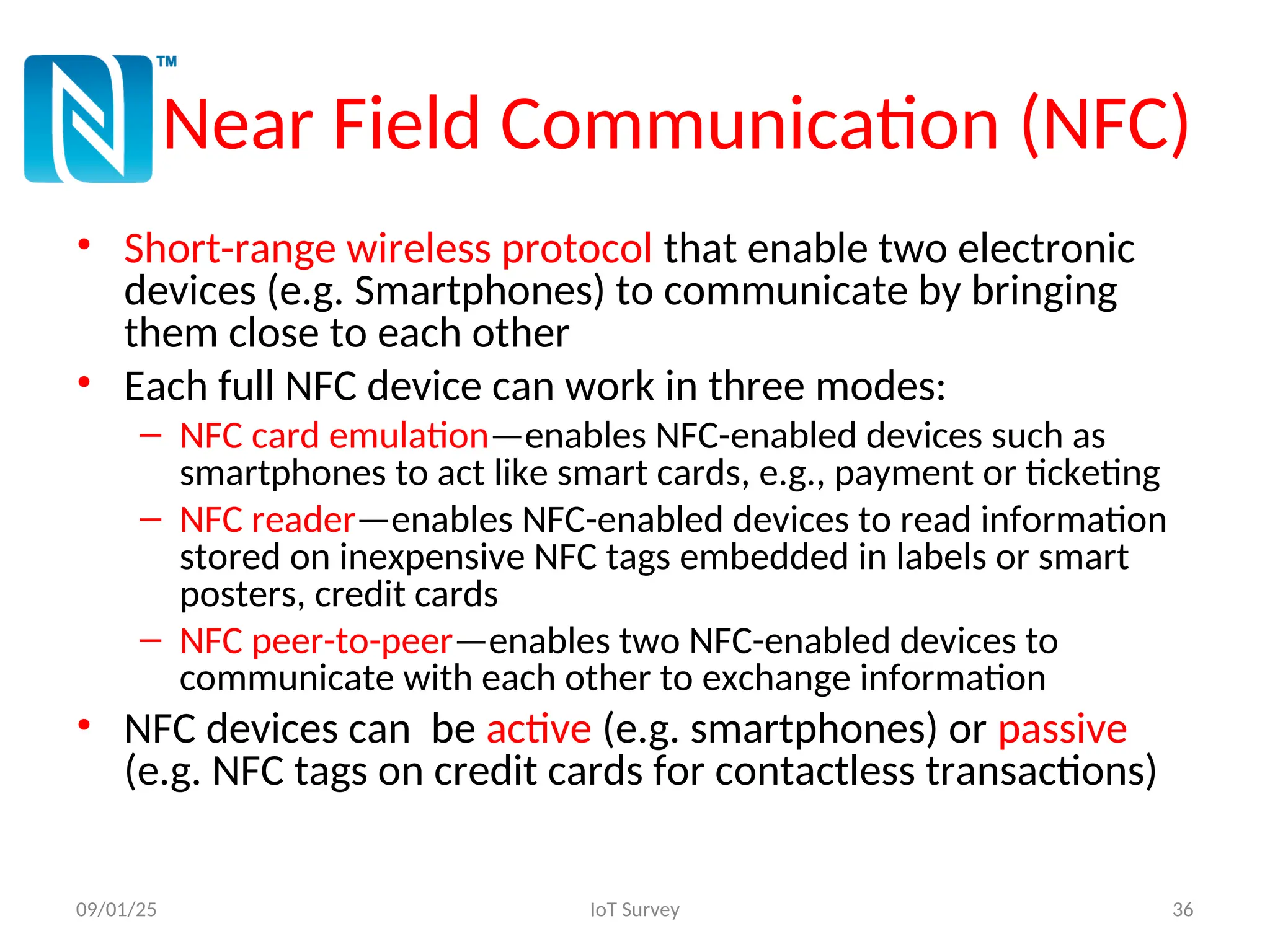 TM

Near Field Communication (NFC)

• Short-range wireless protocol that enable two electronic devices (e.g. Smartphones) to communicate by bringing them close to each other

• Each full NFC device can work in three modes:
  – NFC card emulation—enables NFC-enabled devices such as smartphones to act like smart cards, e.g., payment or ticketing
  – NFC reader—enables NFC-enabled devices to read information stored on inexpensive NFC tags embedded in labels or smart posters, credit cards
  – NFC peer-to-peer—enables two NFC-enabled devices to communicate with each other to exchange information

• NFC devices can  be active (e.g. smartphones) or passive (e.g. NFC tags on credit cards for contactless transactions)

09/01/25

IoT Survey

36